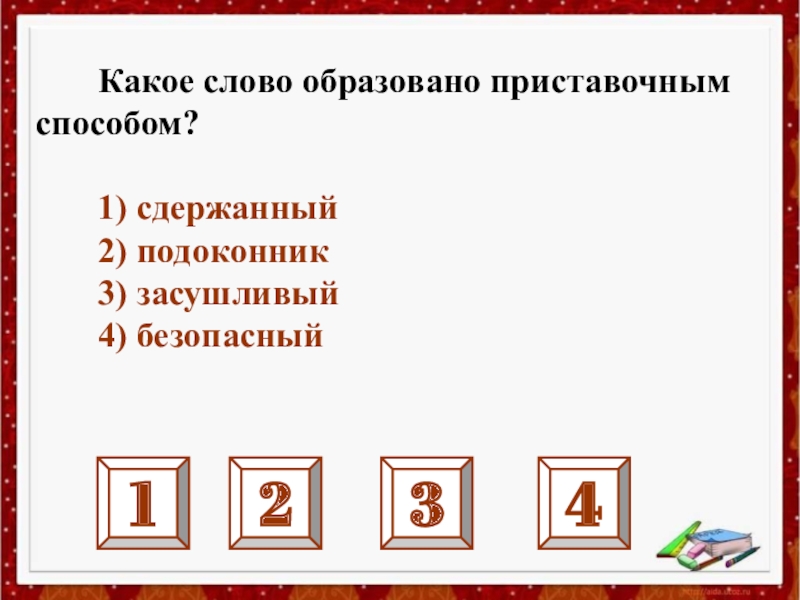 Какое слово образовано приставочным способом?

1) сдержанный
2) подоконник
3) засушливый
4) безопасный

1

2

3

4

http://aida.ucoz.ru